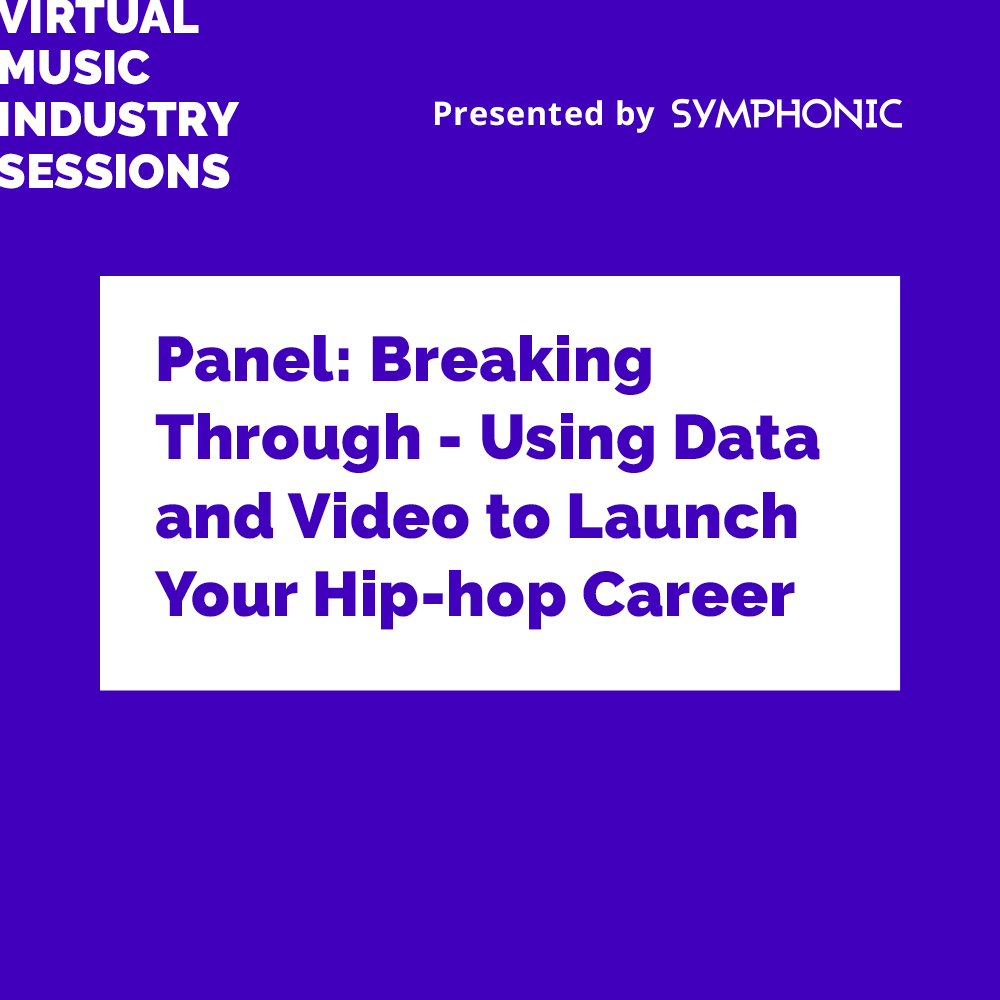 VIRTUAL MUSIC INDUSTRY SESSIONS

Presented by SYMPHONIC

Panel: Breaking Through - Using Data and Video to Launch Your Hip-hop Career